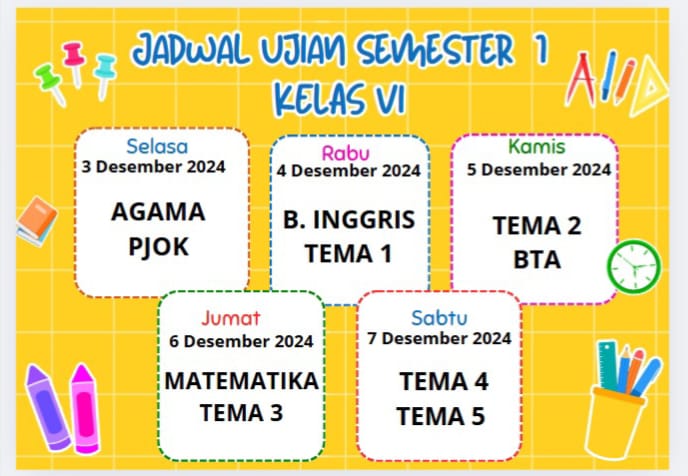 JADWAL UJIAN SEMESTER 1
KELAS VI

Selasa
3 Desember 2024
AGAMA
PJOK

Rabu
4 Desember 2024
B. INGGRIS
TEMA 1

Kamis
5 Desember 2024
TEMA 2
BTA

Jumat
6 Desember 2024
MATEMATIKA
TEMA 3

Sabtu
7 Desember 2024
TEMA 4
TEMA 5